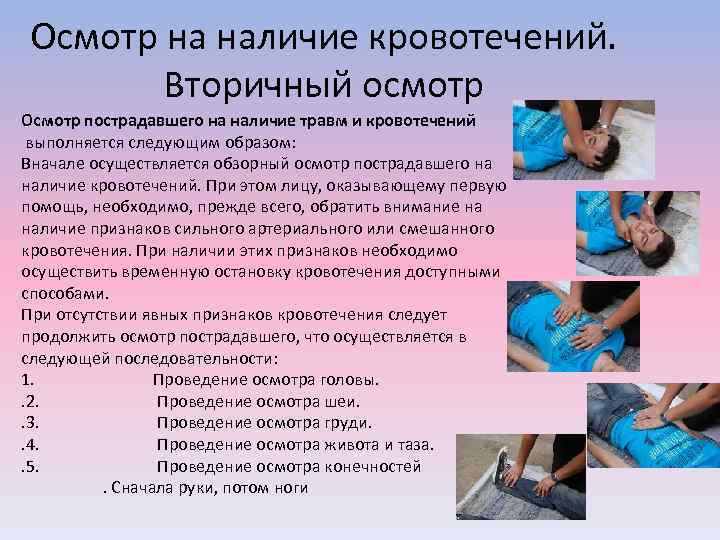 Осмотр на наличие кровотечений. Вторичный осмотр

Осмотр пострадавшего на наличие травм и кровотечений выполняется следующим образом:
Вначале осуществляется обзорный осмотр пострадавшего на наличие кровотечений. При этом лицу, оказывающему первую помощь, необходимо, прежде всего, обратить внимание на наличие признаков сильного артериального или смешанного кровотечения. При наличии этих признаков необходимо осуществить временную остановку кровотечения доступными способами.
При отсутствии явных признаков кровотечения следует продолжить осмотр пострадавшего, что осуществляется в следующей последовательности:
1. Проведение осмотра головы.
.2. Проведение осмотра шеи.
.3. Проведение осмотра груди.
.4. Проведение осмотра живота и таза.
.5. Проведение осмотра конечностей
. Сначала руки, потом ноги